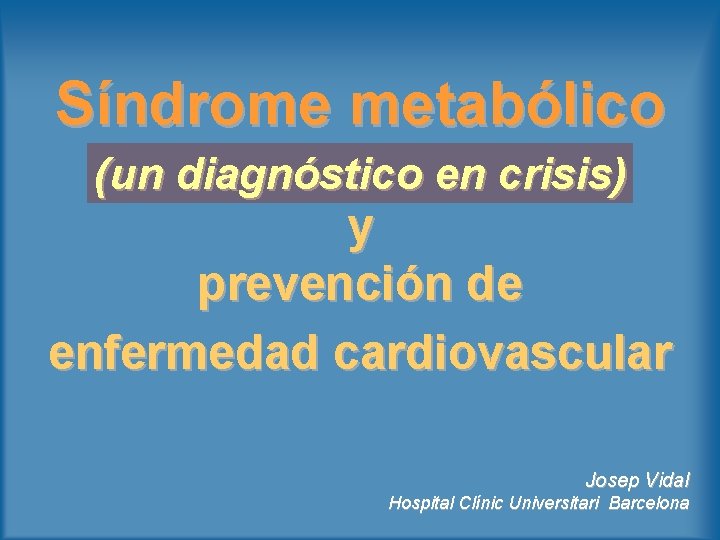 Síndrome metabólico
(un diagnóstico en crisis)
y
prevención de
enfermedad cardiovascular

Josep Vidal
Hospital Clínic Universitari Barcelona